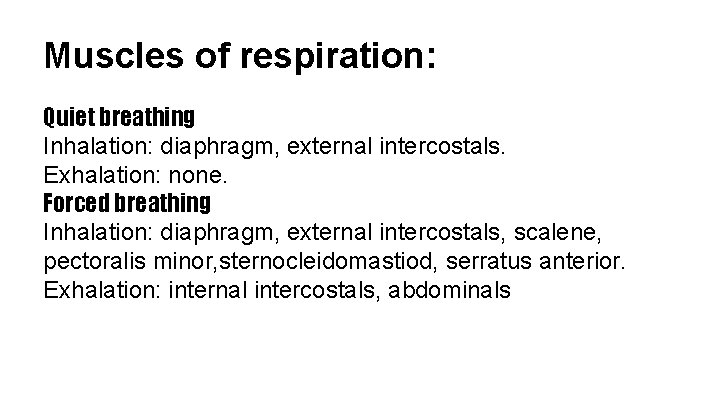 Muscles of respiration:

Quiet breathing
Inhalation: diaphragm, external intercostals.
Exhalation: none.
Forced breathing
Inhalation: diaphragm, external intercostals, scalene, pectoralis minor,sternocleidomastiod, serratus anterior.
Exhalation: internal intercostals, abdominals